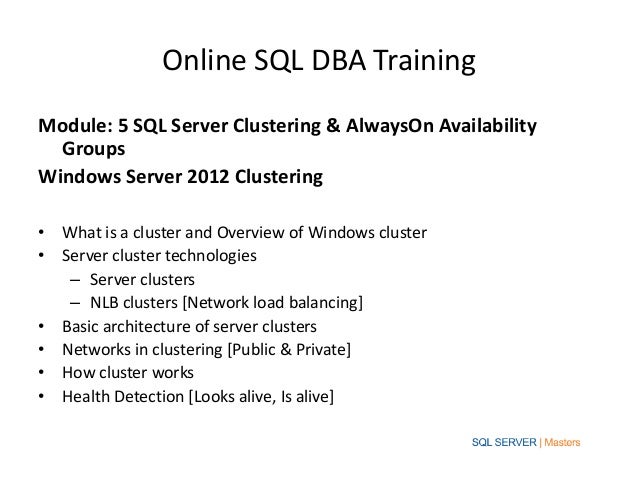 Online SQL DBA Training

Module: 5 SQL Server Clustering & AlwaysOn Availability Groups

Windows Server 2012 Clustering

• What is a cluster and Overview of Windows cluster
• Server cluster technologies
  – Server clusters
  – NLB clusters [Network load balancing]
• Basic architecture of server clusters
• Networks in clustering [Public & Private]
• How cluster works
• Health Detection [Looks alive, Is alive]

SQL SERVER | Masters